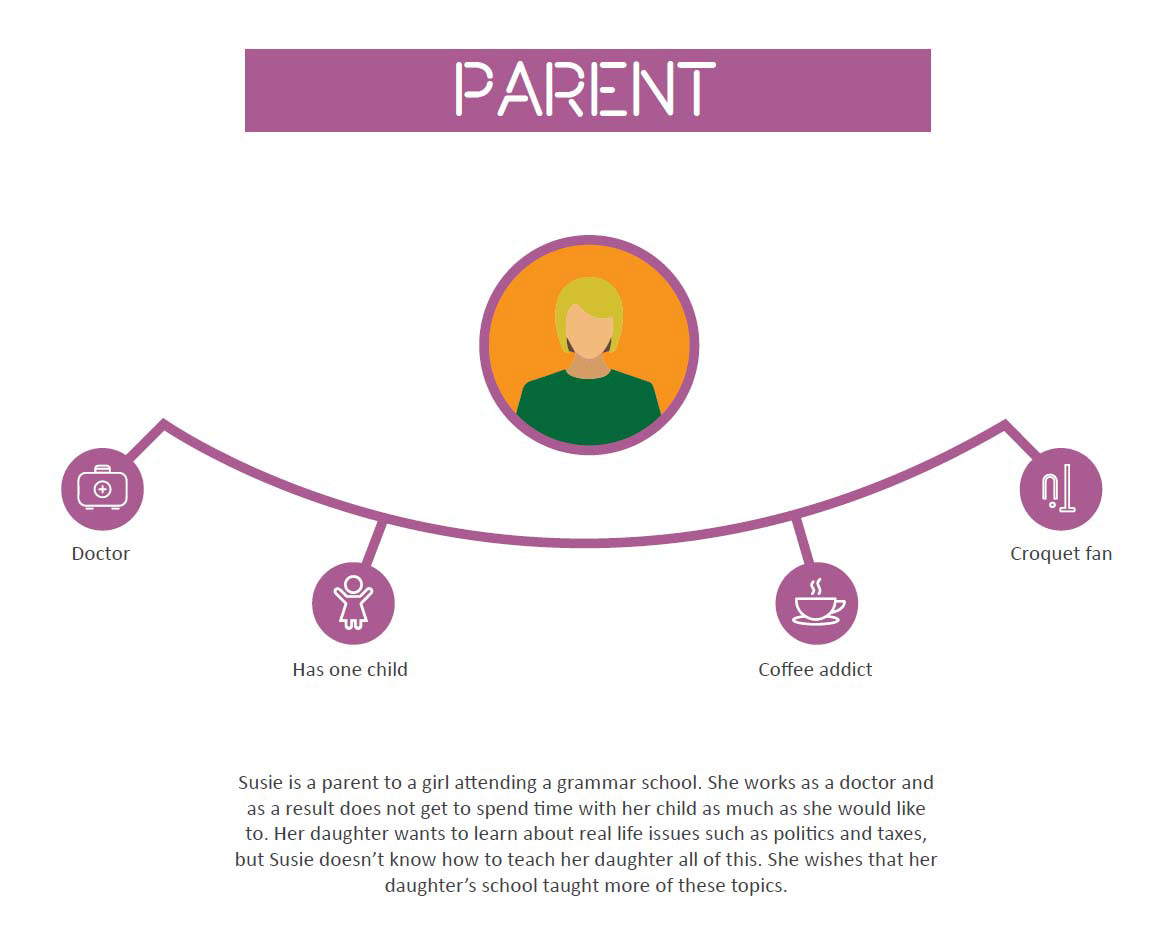 PARENT

Doctor

Has one child

Coffee addict

Croquet fan

Susie is a parent to a girl attending a grammar school. She works as a doctor and as a result does not get to spend time with her child as much as she would like to. Her daughter wants to learn about real life issues such as politics and taxes, but Susie doesn't know how to teach her daughter all of this. She wishes that her daughter's school taught more of these topics.